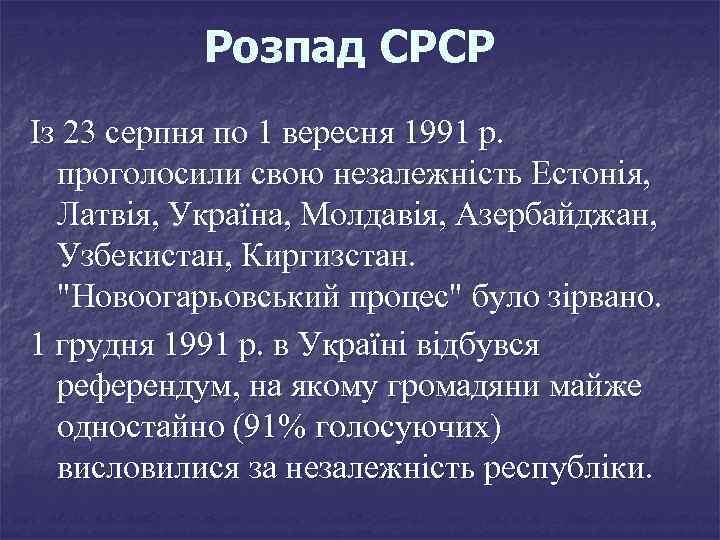 Розпад СРСР

Із 23 серпня по 1 вересня 1991 р. проголосили свою незалежність Естонія, Латвія, Україна, Молдавія, Азербайджан, Узбекистан, Киргизстан. "Новоогарьовський процес" було зірвано.

1 грудня 1991 р. в Україні відбувся референдум, на якому громадяни майже одностайно (91% голосуючих) висловилися за незалежність республіки.